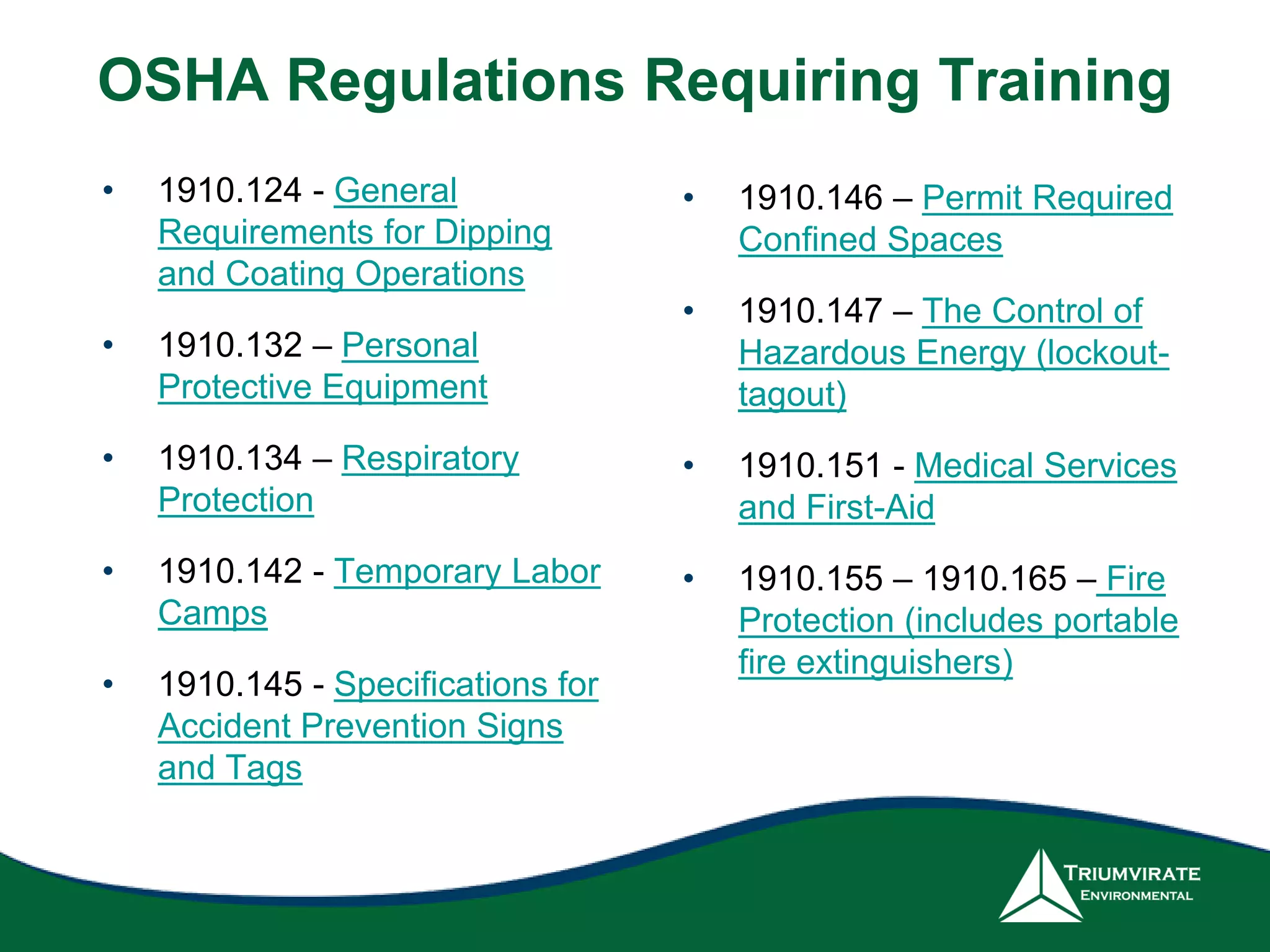 OSHA Regulations Requiring Training

• 1910.124 - General Requirements for Dipping and Coating Operations

• 1910.132 – Personal Protective Equipment

• 1910.134 – Respiratory Protection

• 1910.142 - Temporary Labor Camps

• 1910.145 - Specifications for Accident Prevention Signs and Tags

• 1910.146 – Permit Required Confined Spaces

• 1910.147 – The Control of Hazardous Energy (lockout-tagout)

• 1910.151 - Medical Services and First-Aid

• 1910.155 – 1910.165 – Fire Protection (includes portable fire extinguishers)

TRIUMVIRATE ENVIRONMENTAL